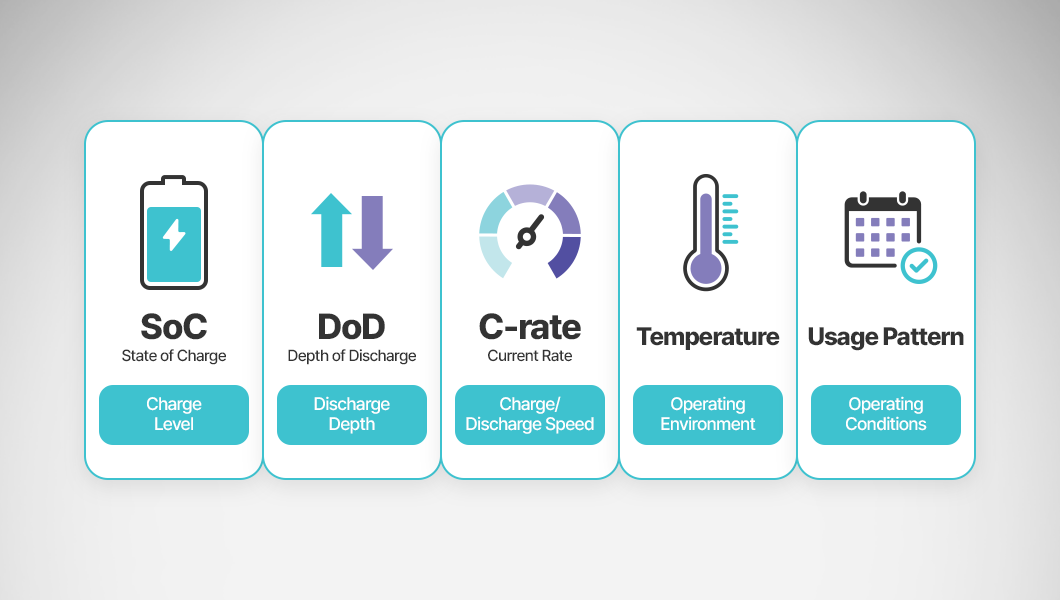 SoC
State of Charge

Charge Level

DoD
Depth of Discharge

Discharge Depth

C-rate
Current Rate

Charge/ Discharge Speed

Temperature

Operating Environment

Usage Pattern

Operating Conditions